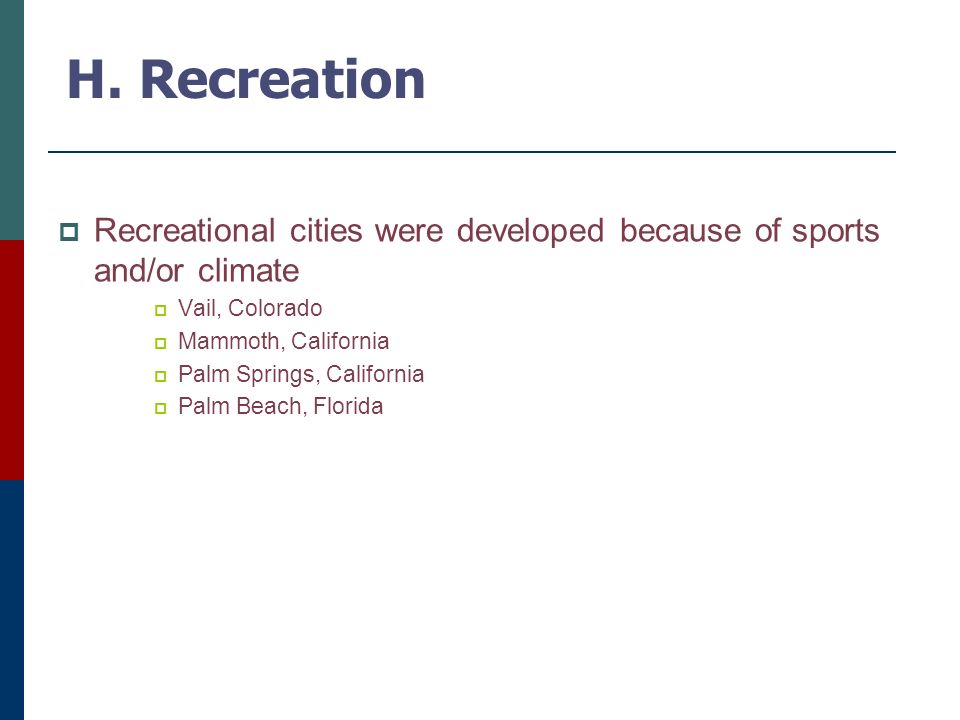 H. Recreation

Recreational cities were developed because of sports and/or climate

Vail, Colorado
Mammoth, California
Palm Springs, California
Palm Beach, Florida